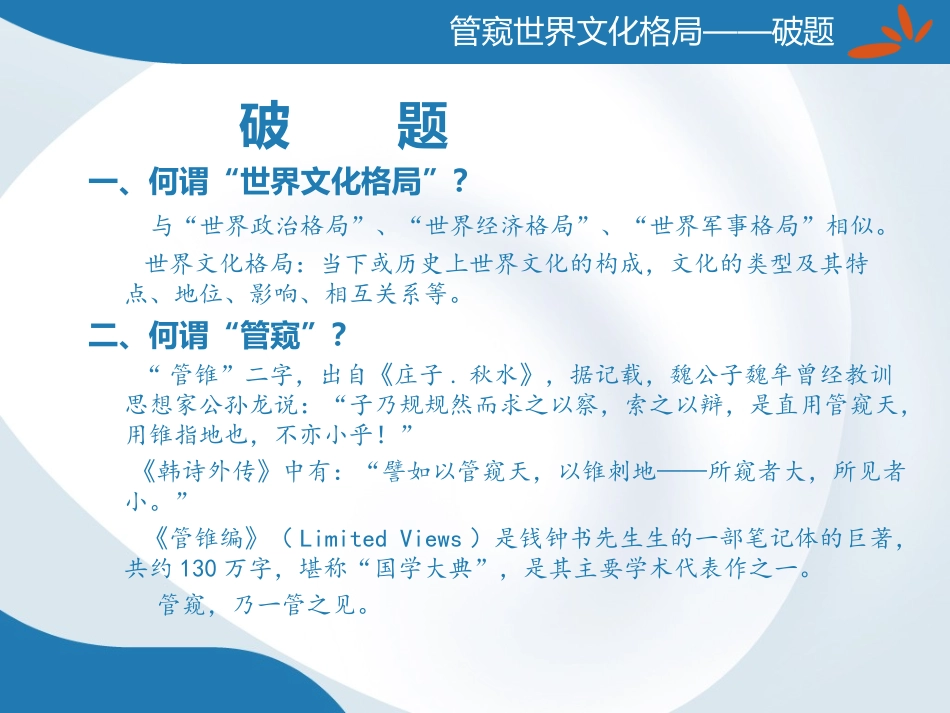 管窥世界文化格局——破题

破 题

一、何谓“世界文化格局”？

与“世界政治格局”、“世界经济格局”、“世界军事格局”相似。

世界文化格局：当下或历史上世界文化的构成，文化的类型及其特点、地位、影响、相互关系等。

二、何谓“管窥”？

“管锥”二字，出自《庄子．秋水》，据记载，魏公子魏牟曾经教训思想家公孙龙说：“子乃规规然而求之以察，索之以辩，是直用管窥天，用锥指地也，不亦小乎！”

《韩诗外传》中有：“譬如以管窥天，以锥刺地——所窥者大，所见者小。”

《管锥编》（Limited Views）是钱钟书先生生的一部笔记体的巨著，共约130万字，堪称“国学大典”，是其主要学术代表作之一。

管窥，乃一管之见。